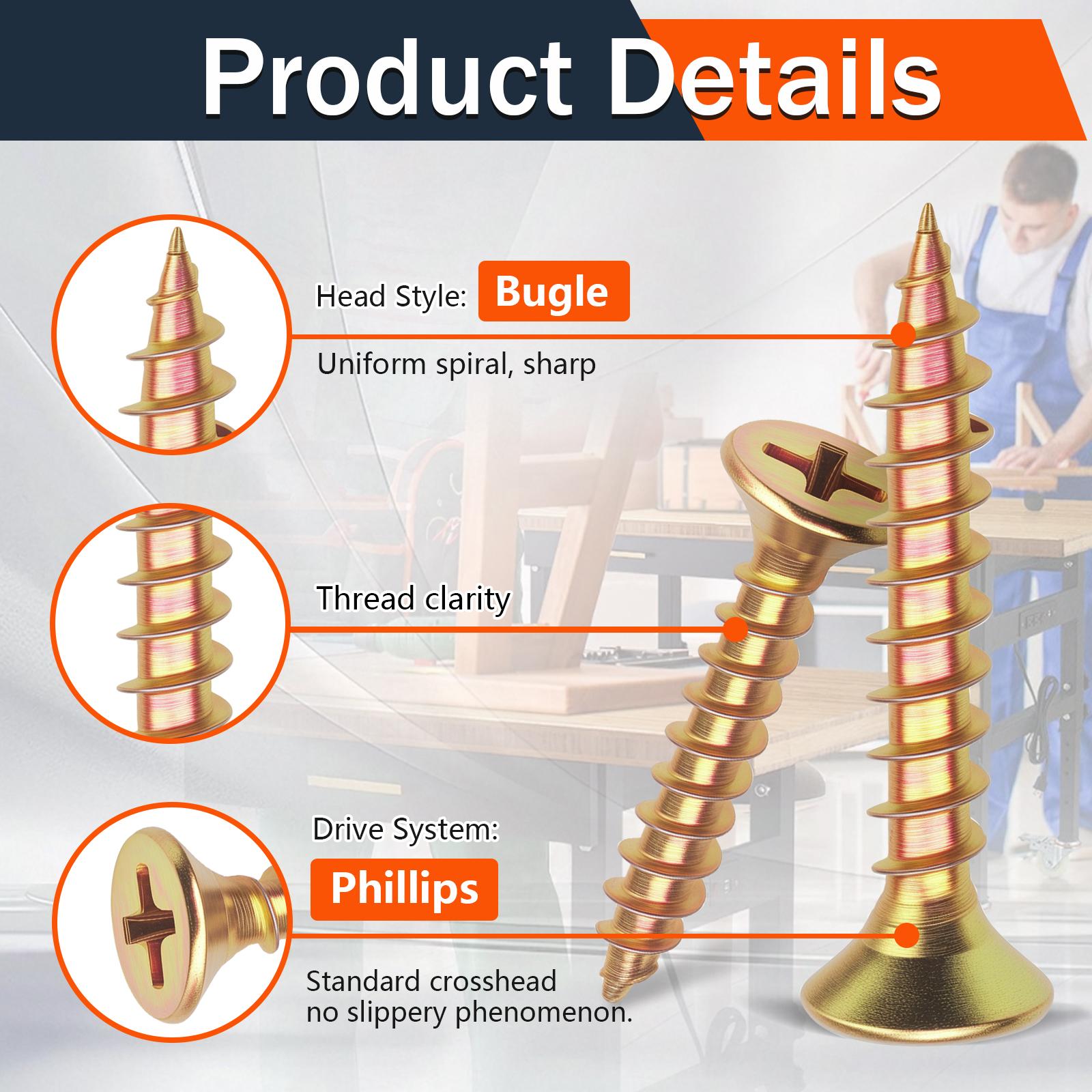 Product Details

Head Style: Bugle

Uniform spiral, sharp

Thread clarity

Drive System:

Phillips

Standard crosshead
no slippery phenomenon.